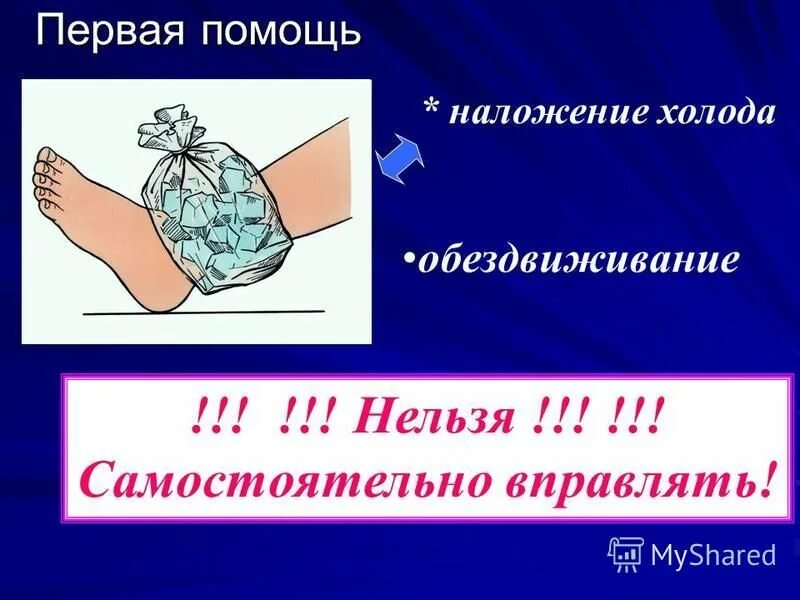 Первая помощь

* наложение холода

•обездвиживание

!!! !!! Нельзя !!! !!!
Самостоятельно вправлять!

MyShared